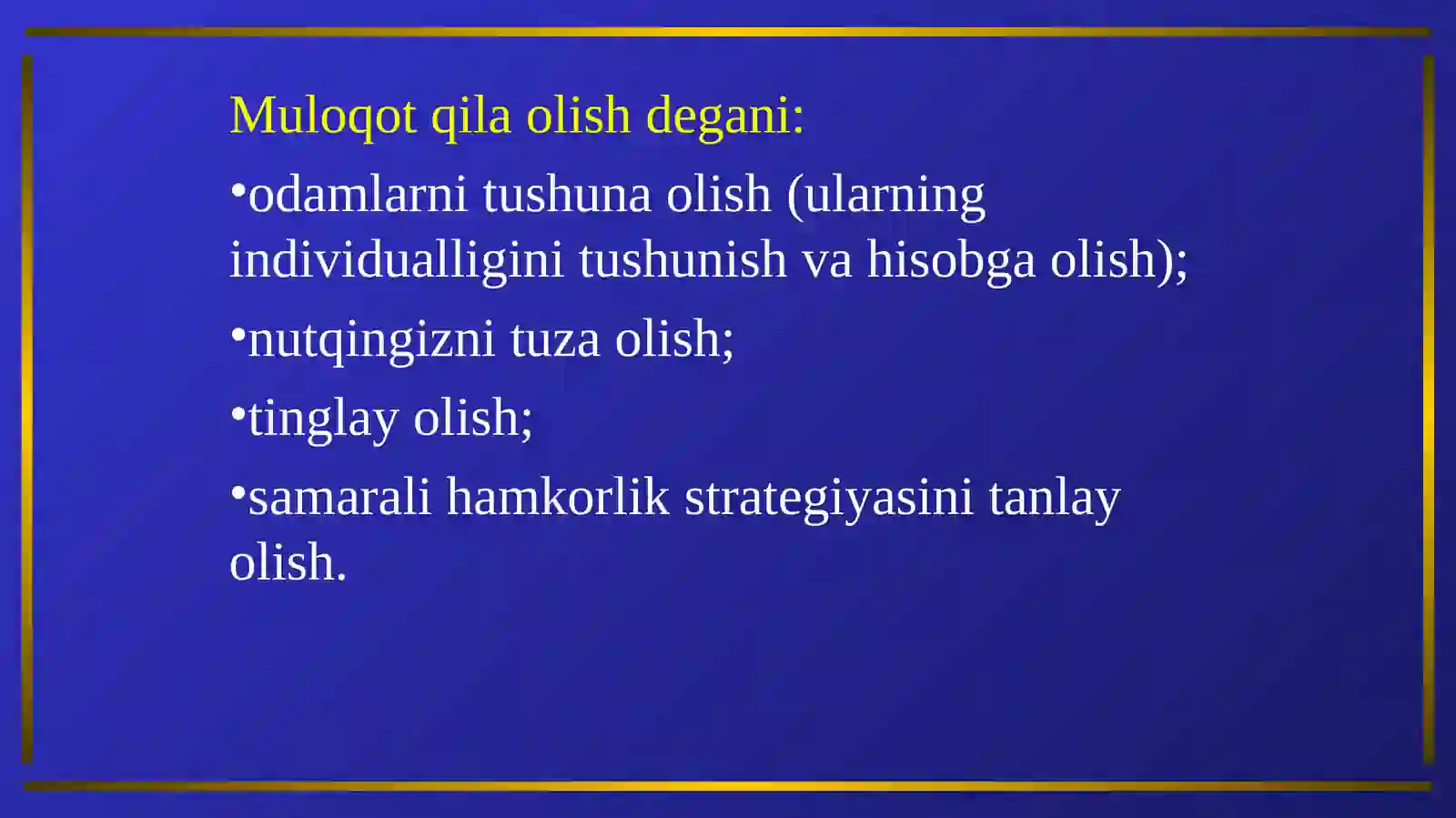 Muloqot qila olish degani:

•odamlarni tushuna olish (ularning individualligini tushunish va hisobga olish);

•nutqingizni tuza olish;

•tinglay olish;

•samarali hamkorlik strategiyasini tanlay olish.